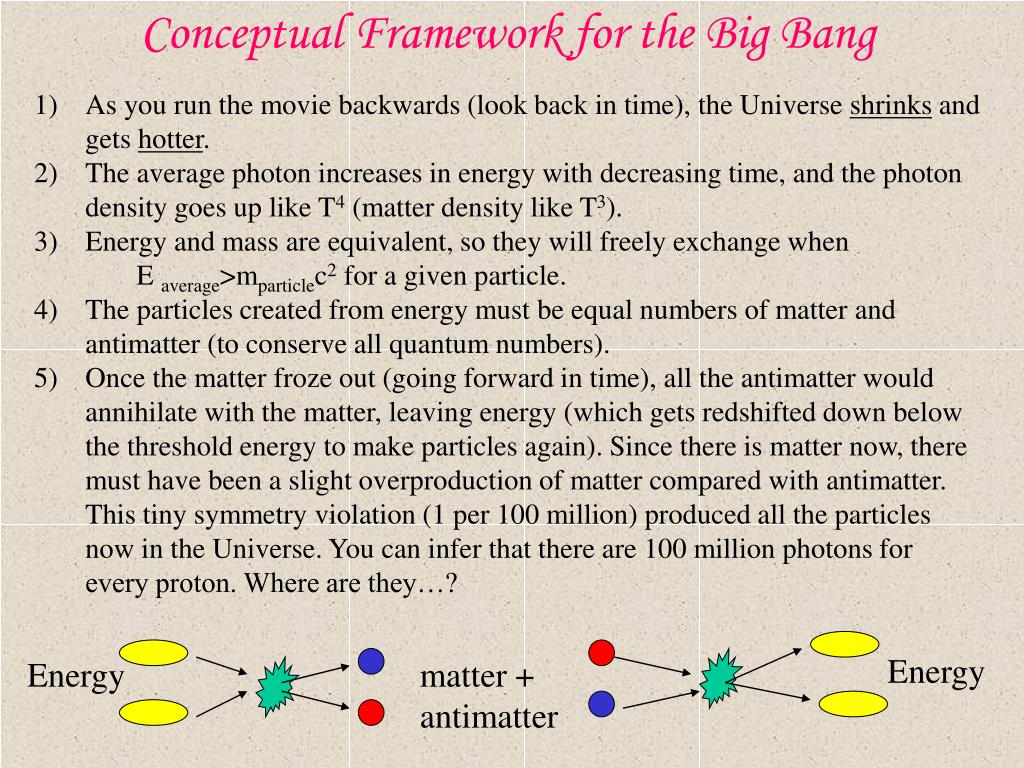 Conceptual Framework for the Big Bang

1) As you run the movie backwards (look back in time), the Universe shrinks and gets hotter.
2) The average photon increases in energy with decreasing time, and the photon density goes up like $T^4$ (matter density like $T^3$).
3) Energy and mass are equivalent, so they will freely exchange when $E_{average} > m_{particle}c^2$ for a given particle.
4) The particles created from energy must be equal numbers of matter and antimatter (to conserve all quantum numbers).
5) Once the matter froze out (going forward in time), all the antimatter would annihilate with the matter, leaving energy (which gets redshifted down below the threshold energy to make particles again). Since there is matter now, there must have been a slight overproduction of matter compared with antimatter. This tiny symmetry violation (1 per 100 million) produced all the particles now in the Universe. You can infer that there are 100 million photons for every proton. Where are they…?

Energy

matter + antimatter

Energy